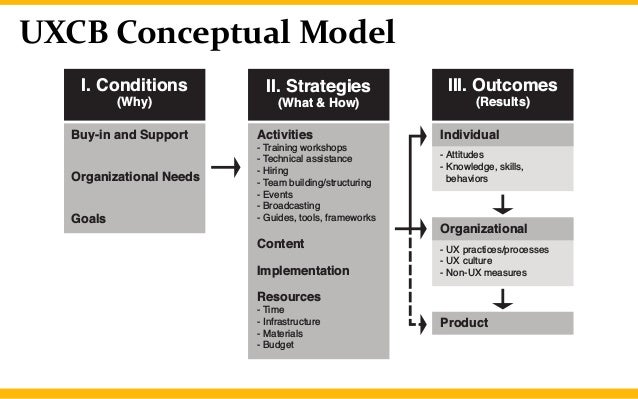 UXCB Conceptual Model

I. Conditions
(Why)

Buy-in and Support

Organizational Needs

Goals

II. Strategies
(What & How)

Activities
- Training workshops
- Technical assistance
- Hiring
- Team building/structuring
- Events
- Broadcasting
- Guides, tools, frameworks

Content

Implementation

Resources
- Time
- Infrastructure
- Materials
- Budget

III. Outcomes
(Results)

Individual
- Attitudes
- Knowledge, skills, behaviors

Organizational
- UX practices/processes
- UX culture
- Non-UX measures

Product